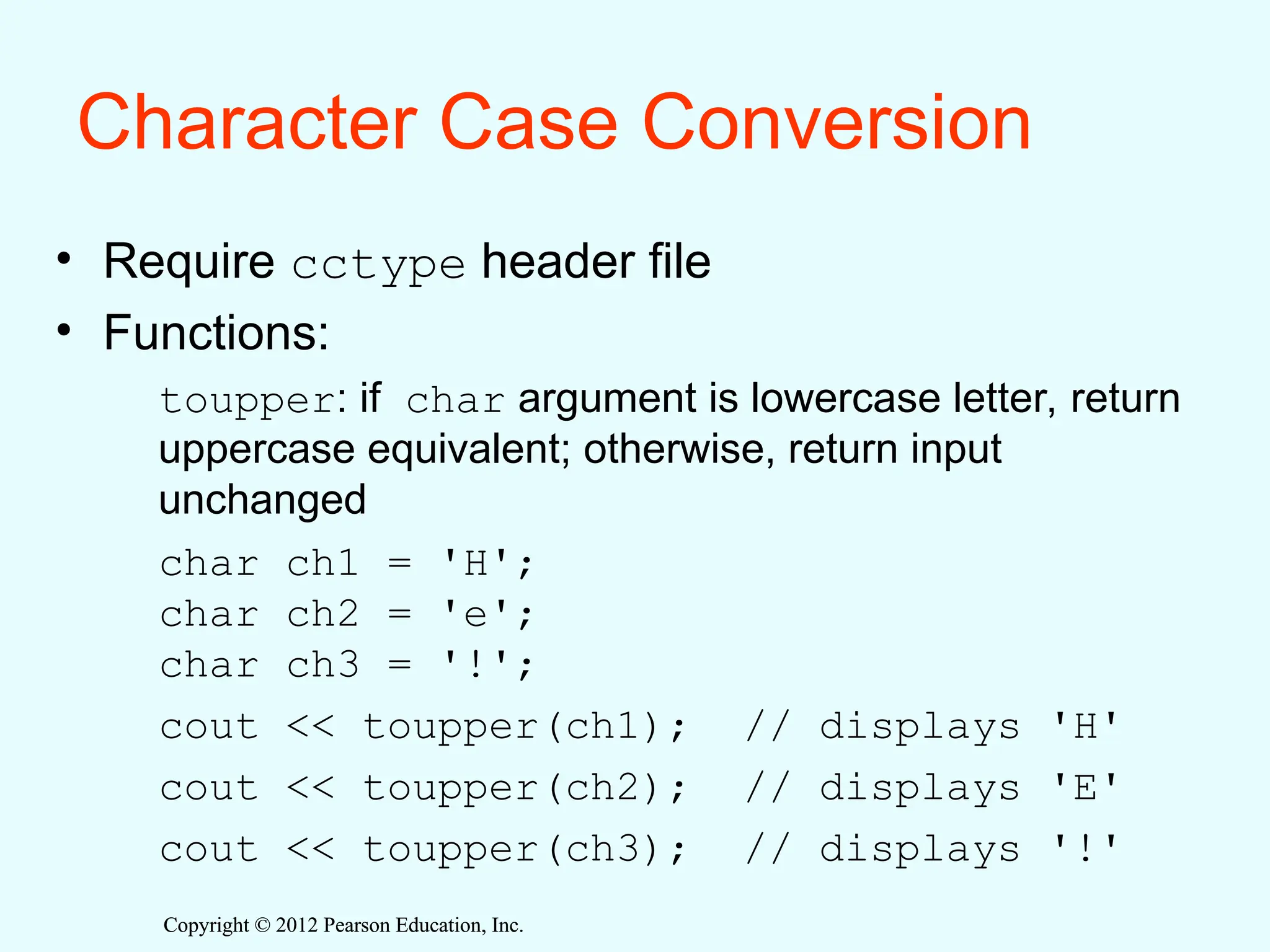 Character Case Conversion

• Require cctype header file
• Functions:

toupper: if char argument is lowercase letter, return uppercase equivalent; otherwise, return input unchanged

char ch1 = 'H';
char ch2 = 'e';
char ch3 = '!';
cout << toupper(ch1); // displays 'H'
cout << toupper(ch2); // displays 'E'
cout << toupper(ch3); // displays '!'

Copyright © 2012 Pearson Education, Inc.